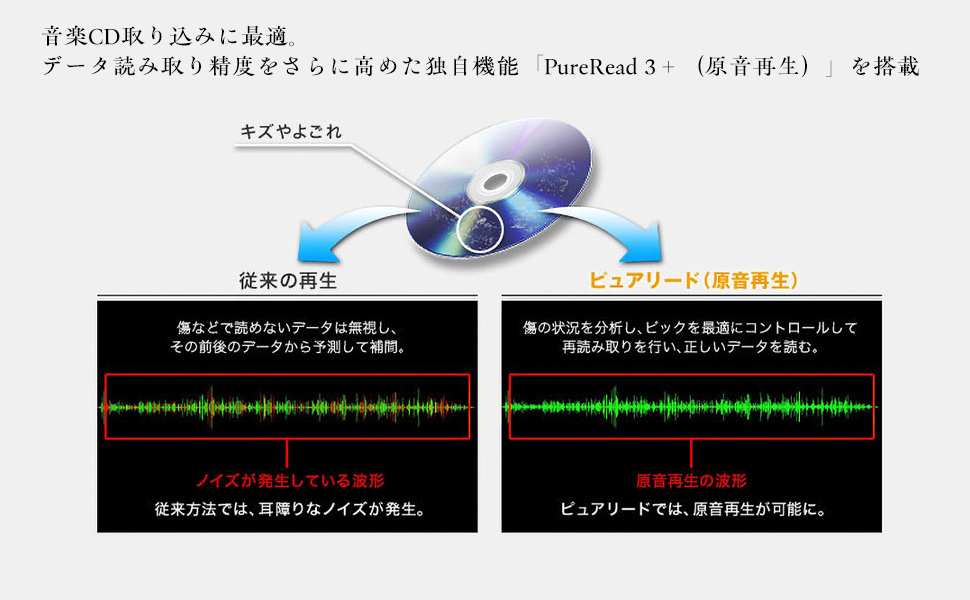 音楽CD取り込みに最適。
データ読み取り精度をさらに高めた独自機能「PureRead 3 + （原音再生）」を搭載

キズやよごれ

従来の再生

傷などで読めないデータは無視し、その前後のデータから予測して補間。

ノイズが発生している波形

従来方法では、耳障りなノイズが発生。

ピュアリード（原音再生）

傷の状況を分析し、ピックを最適にコントロールして再読み取りを行い、正しいデータを読む。

原音再生の波形

ピュアリードでは、原音再生が可能に。